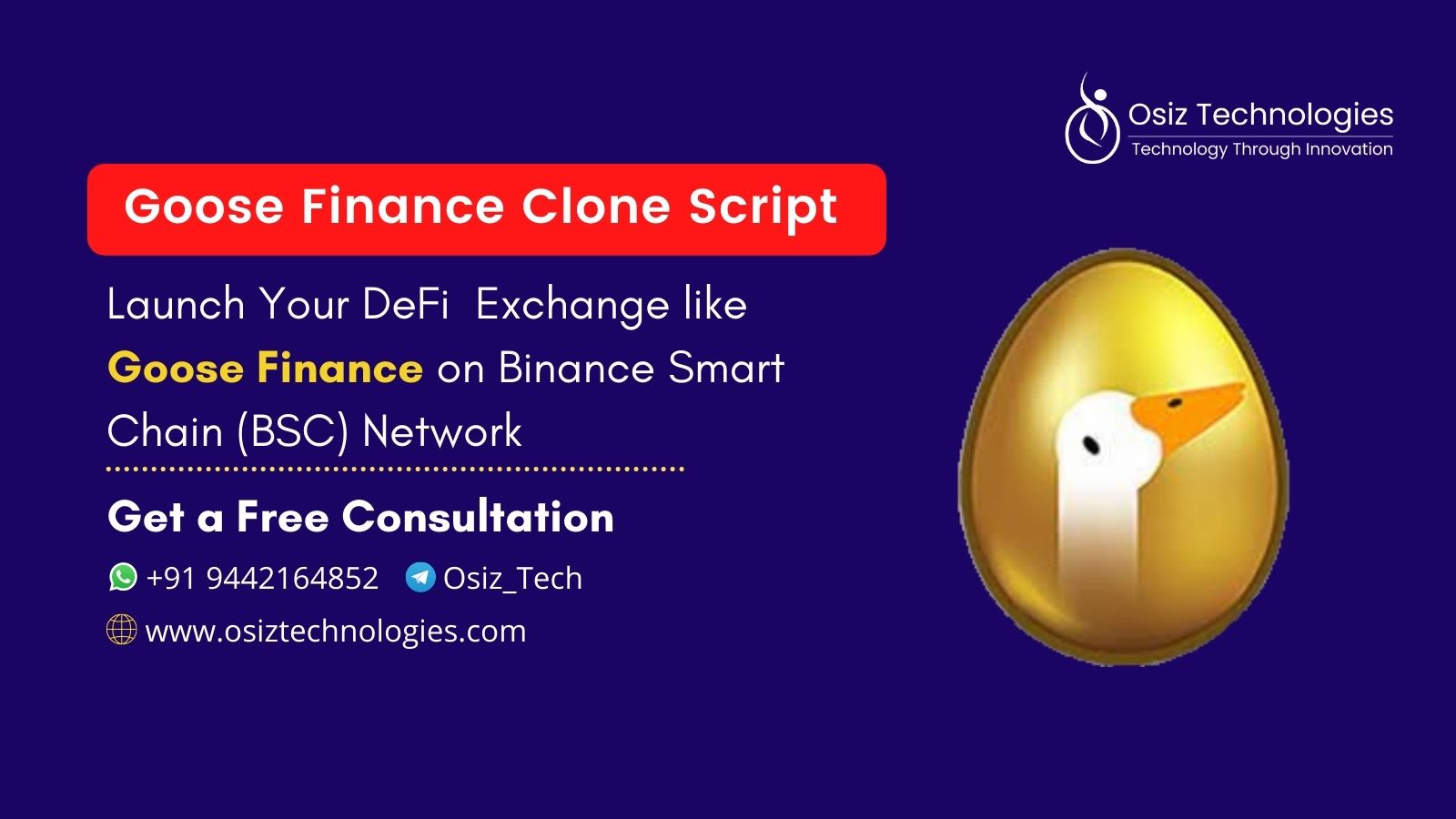 Osiz Technologies
Technology Through Innovation

Goose Finance Clone Script

Launch Your DeFi Exchange like Goose Finance on Binance Smart Chain (BSC) Network

Get a Free Consultation

+91 9442164852 Osiz_Tech

www.osiztechnologies.com